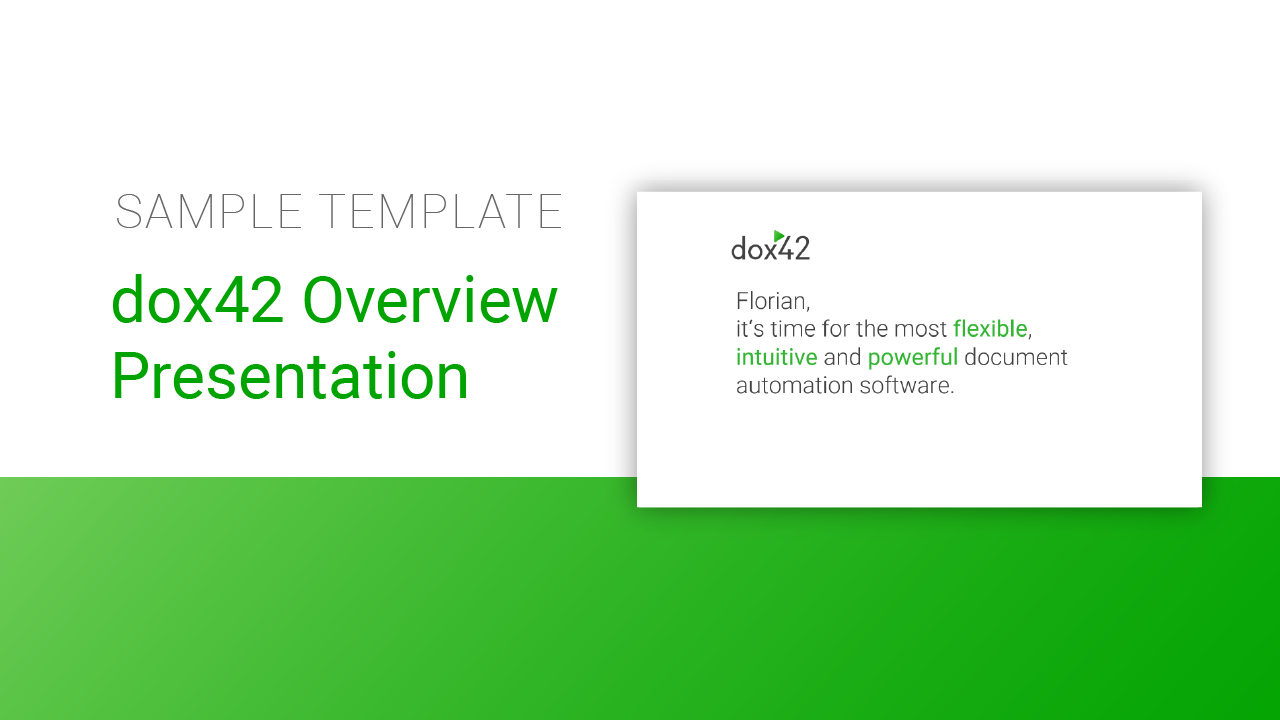 SAMPLE TEMPLATE

dox42 Overview Presentation

dox42

Florian,
it's time for the most flexible, intuitive and powerful document automation software.